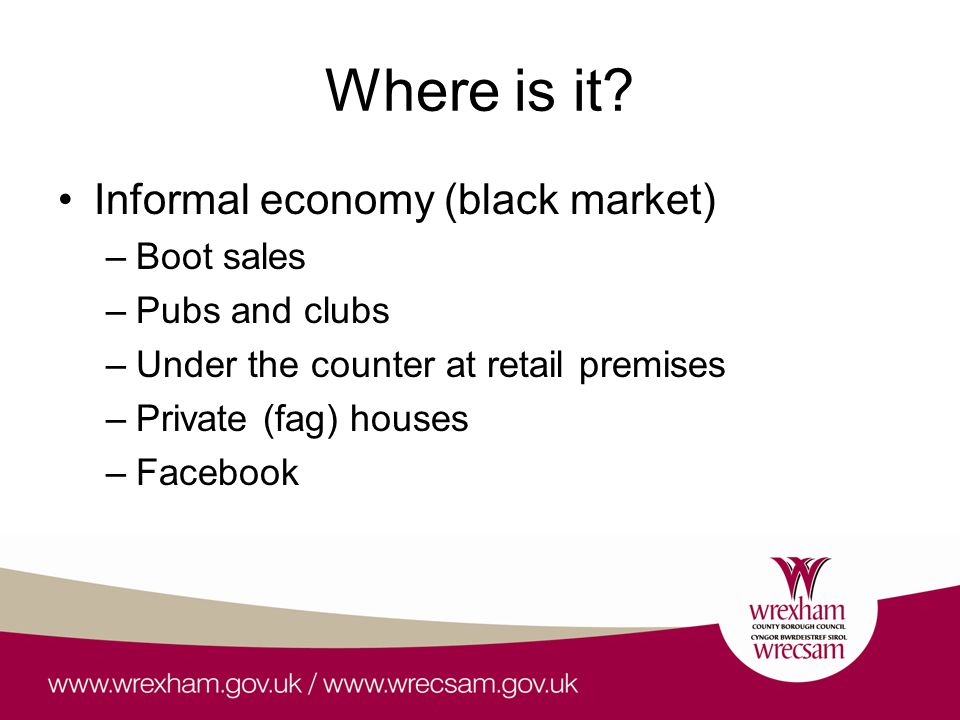 Where is it?

• Informal economy (black market)
– Boot sales
– Pubs and clubs
– Under the counter at retail premises
– Private (fag) houses
– Facebook

wrexham
COUNTY BOROUGH COUNCIL
CYNGOR BWRDEISTREF SIROL
wrecsam

www.wrexham.gov.uk / www.wrecsam.gov.uk